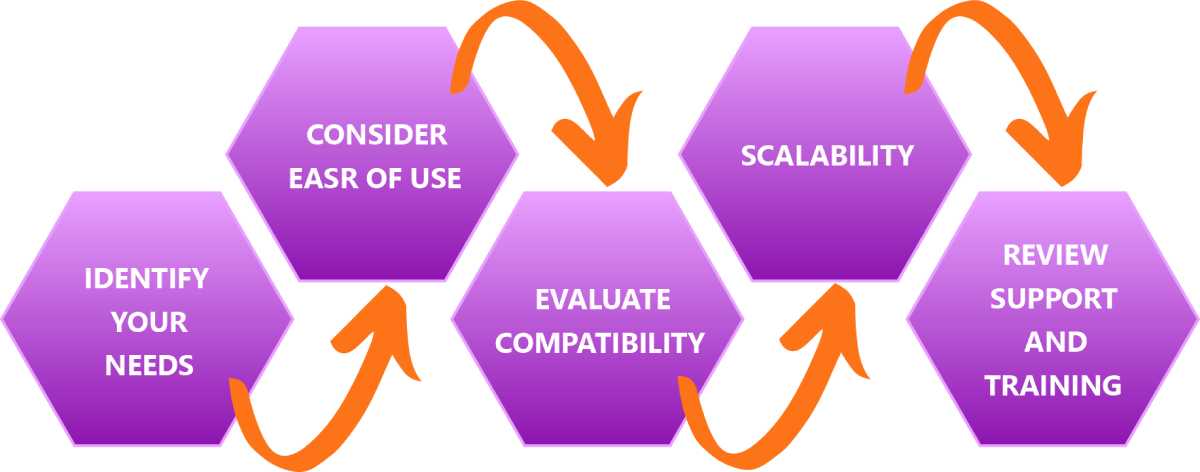 IDENTIFY YOUR NEEDS

CONSIDER EASR OF USE

EVALUATE COMPATIBILITY

SCALABILITY

REVIEW SUPPORT AND TRAINING